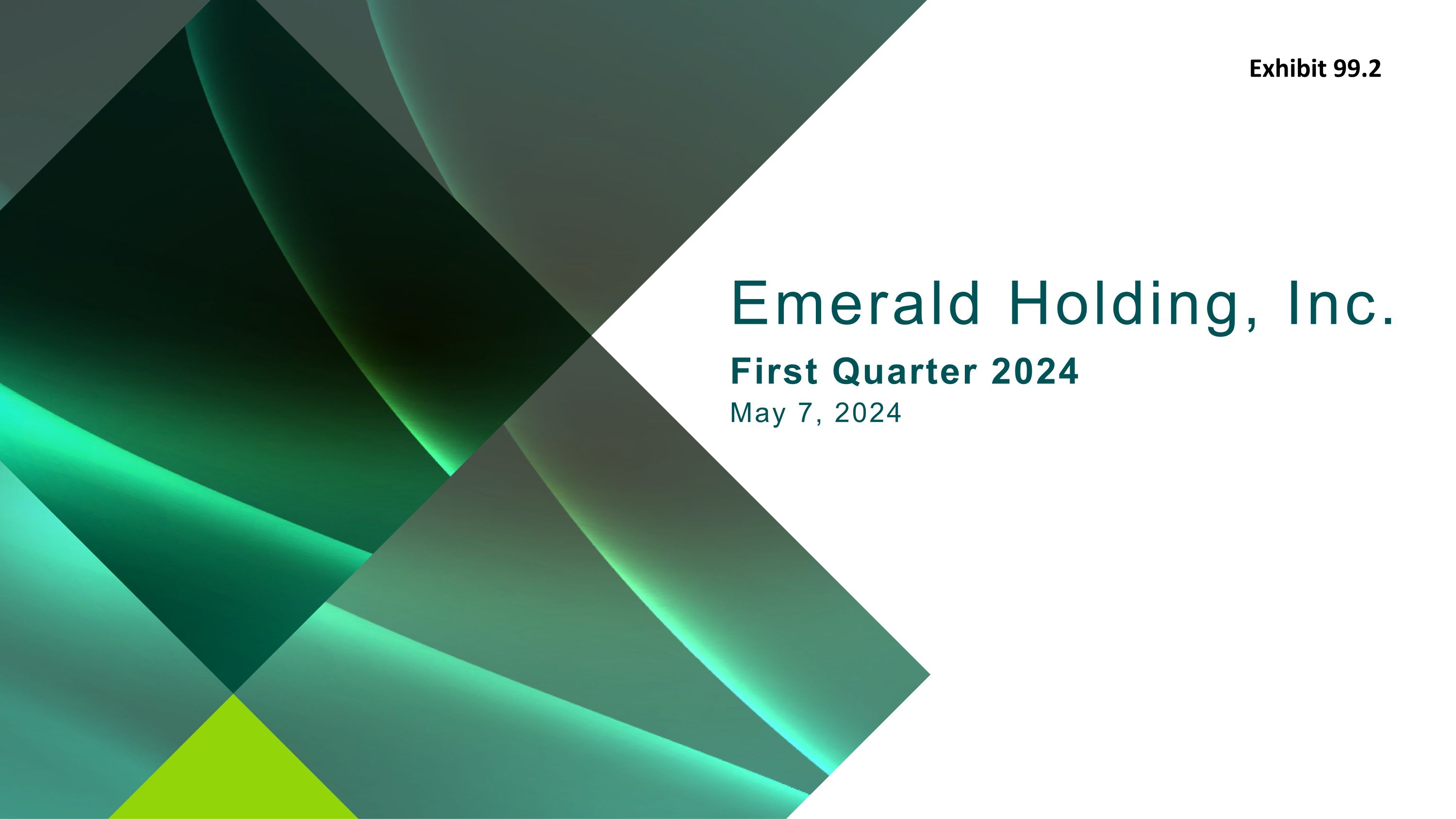 Exhibit 99.2

Emerald Holding, Inc.

First Quarter 2024

May 7, 2024